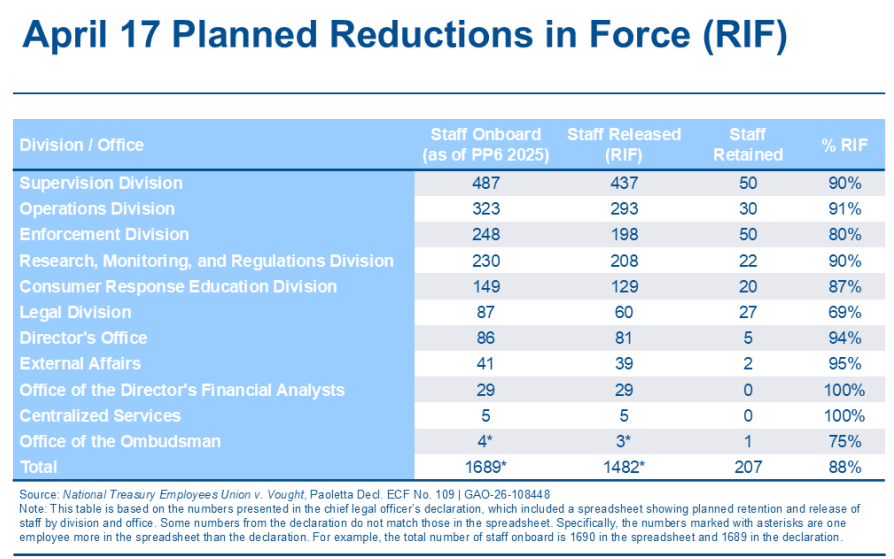 April 17 Planned Reductions in Force (RIF)

| Division / Office | Staff Onboard (as of PP6 2025) | Staff Released (RIF) | Staff Retained | % RIF |
|---|---|---|---|---|
| Supervision Division | 487 | 437 | 50 | 90% |
| Operations Division | 323 | 293 | 30 | 91% |
| Enforcement Division | 248 | 198 | 50 | 80% |
| Research, Monitoring, and Regulations Division | 230 | 208 | 22 | 90% |
| Consumer Response Education Division | 149 | 129 | 20 | 87% |
| Legal Division | 87 | 60 | 27 | 69% |
| Director's Office | 86 | 81 | 5 | 94% |
| External Affairs | 41 | 39 | 2 | 95% |
| Office of the Director's Financial Analysts | 29 | 29 | 0 | 100% |
| Centralized Services | 5 | 5 | 0 | 100% |
| Office of the Ombudsman | 4* | 3* | 1 | 75% |
| Total | 1689* | 1482* | 207 | 88% |

Source: National Treasury Employees Union v. Vought, Paoletta Decl. ECF No. 109 | GAO-26-108448
Note: This table is based on the numbers presented in the chief legal officer's declaration, which included a spreadsheet showing planned retention and release of staff by division and office. Some numbers from the declaration do not match those in the spreadsheet. Specifically, the numbers marked with asterisks are one employee more in the spreadsheet than the declaration. For example, the total number of staff onboard is 1690 in the spreadsheet and 1689 in the declaration.